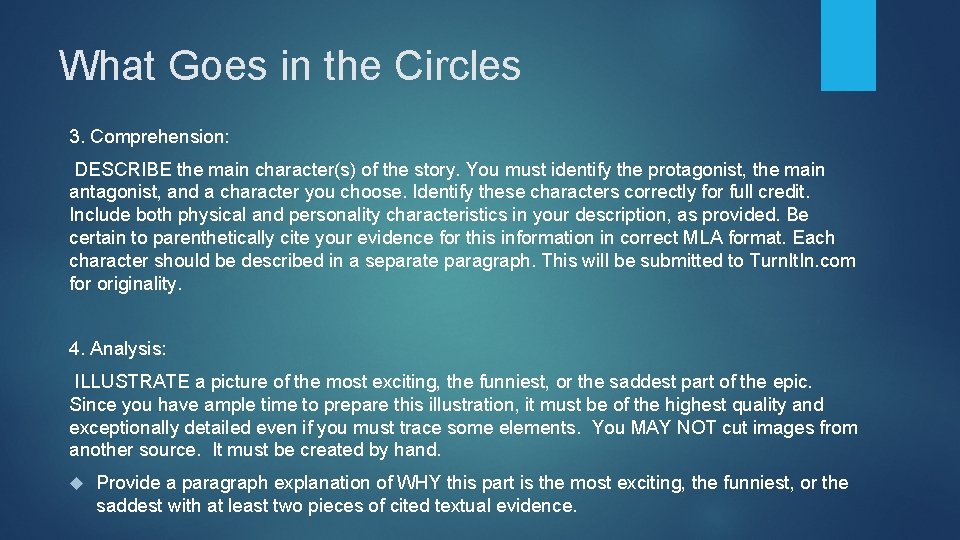 What Goes in the Circles

3. Comprehension:

DESCRIBE the main character(s) of the story. You must identify the protagonist, the main antagonist, and a character you choose. Identify these characters correctly for full credit. Include both physical and personality characteristics in your description, as provided. Be certain to parenthetically cite your evidence for this information in correct MLA format. Each character should be described in a separate paragraph. This will be submitted to TurnItIn.com for originality.

4. Analysis:

ILLUSTRATE a picture of the most exciting, the funniest, or the saddest part of the epic. Since you have ample time to prepare this illustration, it must be of the highest quality and exceptionally detailed even if you must trace some elements. You MAY NOT cut images from another source. It must be created by hand.

Provide a paragraph explanation of WHY this part is the most exciting, the funniest, or the saddest with at least two pieces of cited textual evidence.